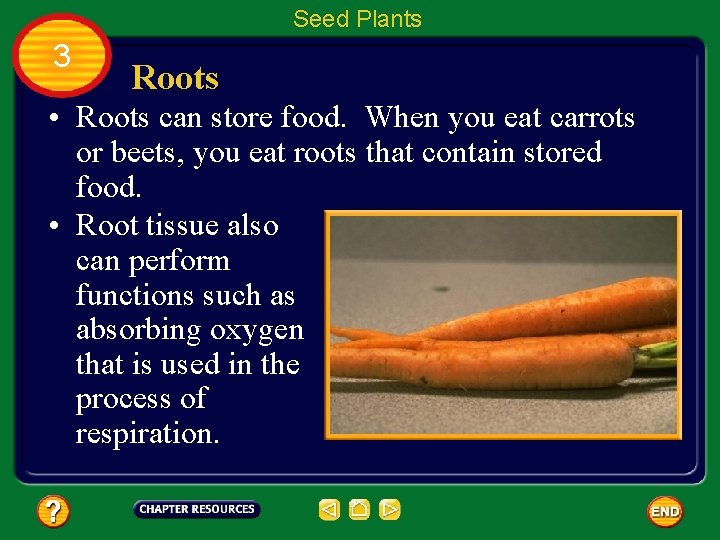 Seed Plants

3

Roots

• Roots can store food. When you eat carrots or beets, you eat roots that contain stored food.

• Root tissue also can perform functions such as absorbing oxygen that is used in the process of respiration.

?

CHAPTER RESOURCES

END